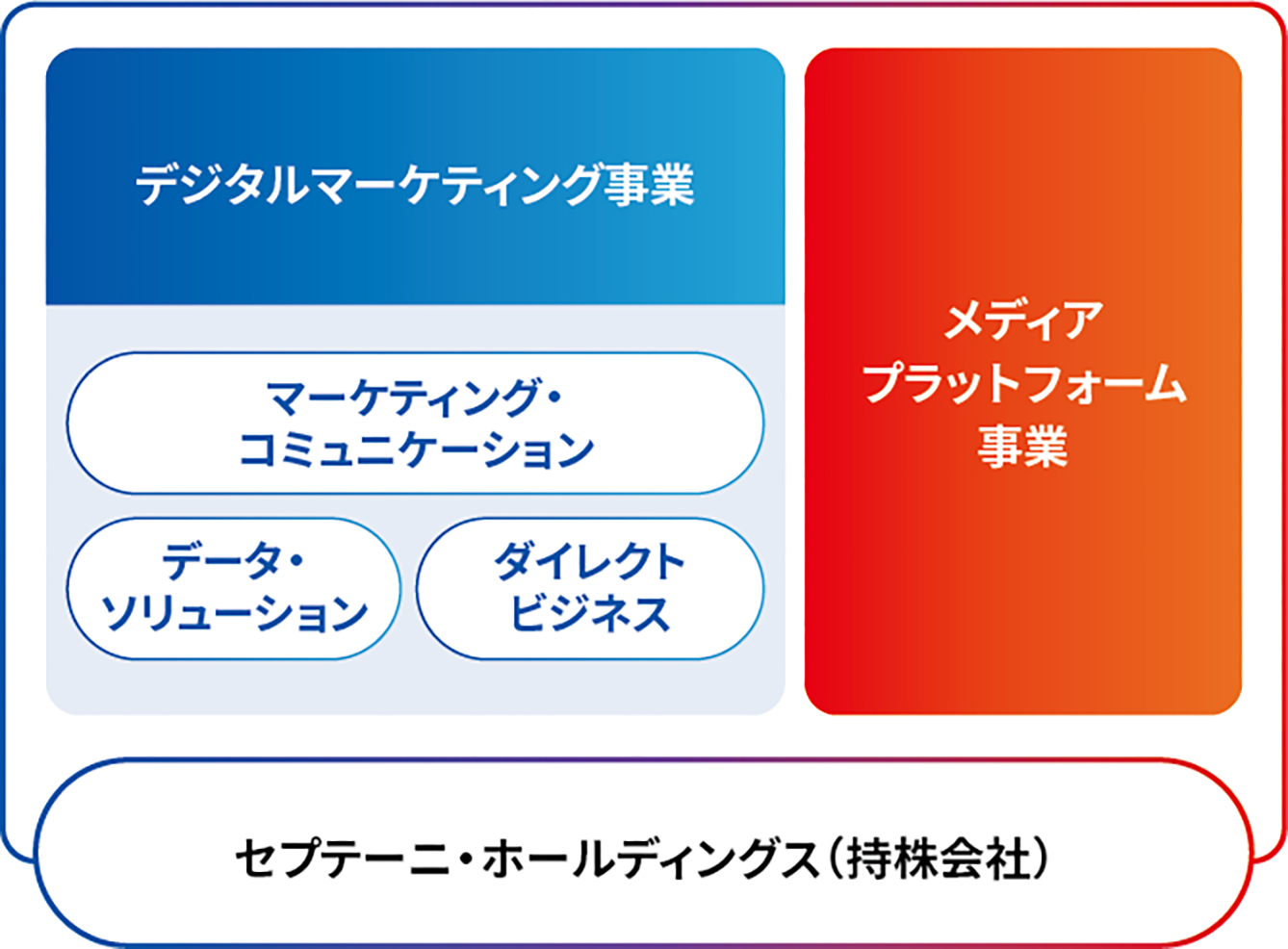 デジタルマーケティング事業

マーケティング・コミュニケーション

データ・ソリューション

ダイレクトビジネス

メディアプラットフォーム事業

セプテーニ・ホールディングス（持株会社）